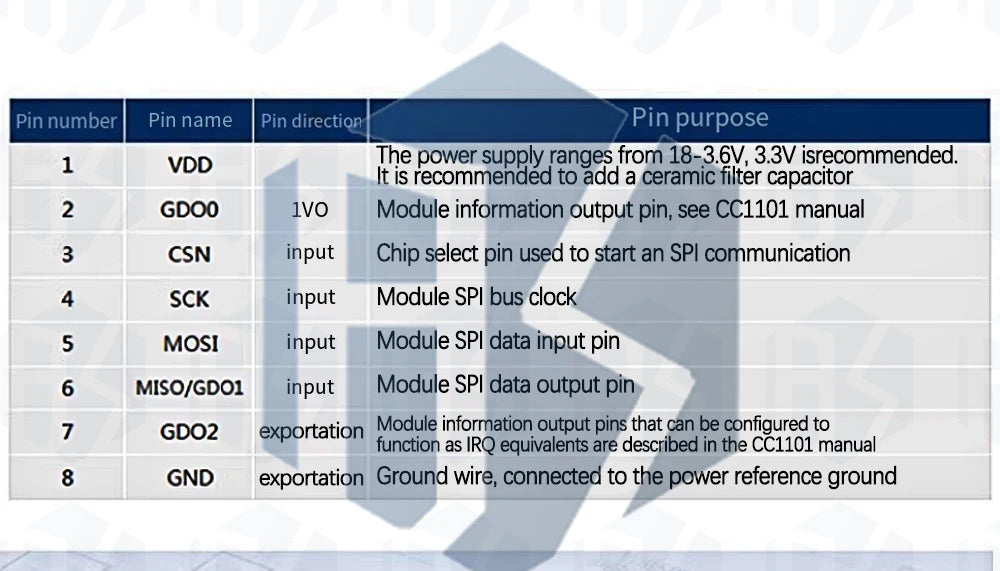 | Pin number | Pin name | Pin direction | Pin purpose |
|---|---|---|---|
| 1 | VDD | | The power supply ranges from 18-3.6V, 3.3V isrecommended. It is recommended to add a ceramic filter capacitor |
| 2 | GDO0 | 1VO | Module information output pin, see CC1101 manual |
| 3 | CSN | input | Chip select pin used to start an SPI communication |
| 4 | SCK | input | Module SPI bus clock |
| 5 | MOSI | input | Module SPI data input pin |
| 6 | MISO/GDO1 | input | Module SPI data output pin |
| 7 | GDO2 | exportation | Module information output pins that can be configured to function as IRQ equivalents are described in the CC1101 manual |
| 8 | GND | exportation | Ground wire, connected to the power reference ground |